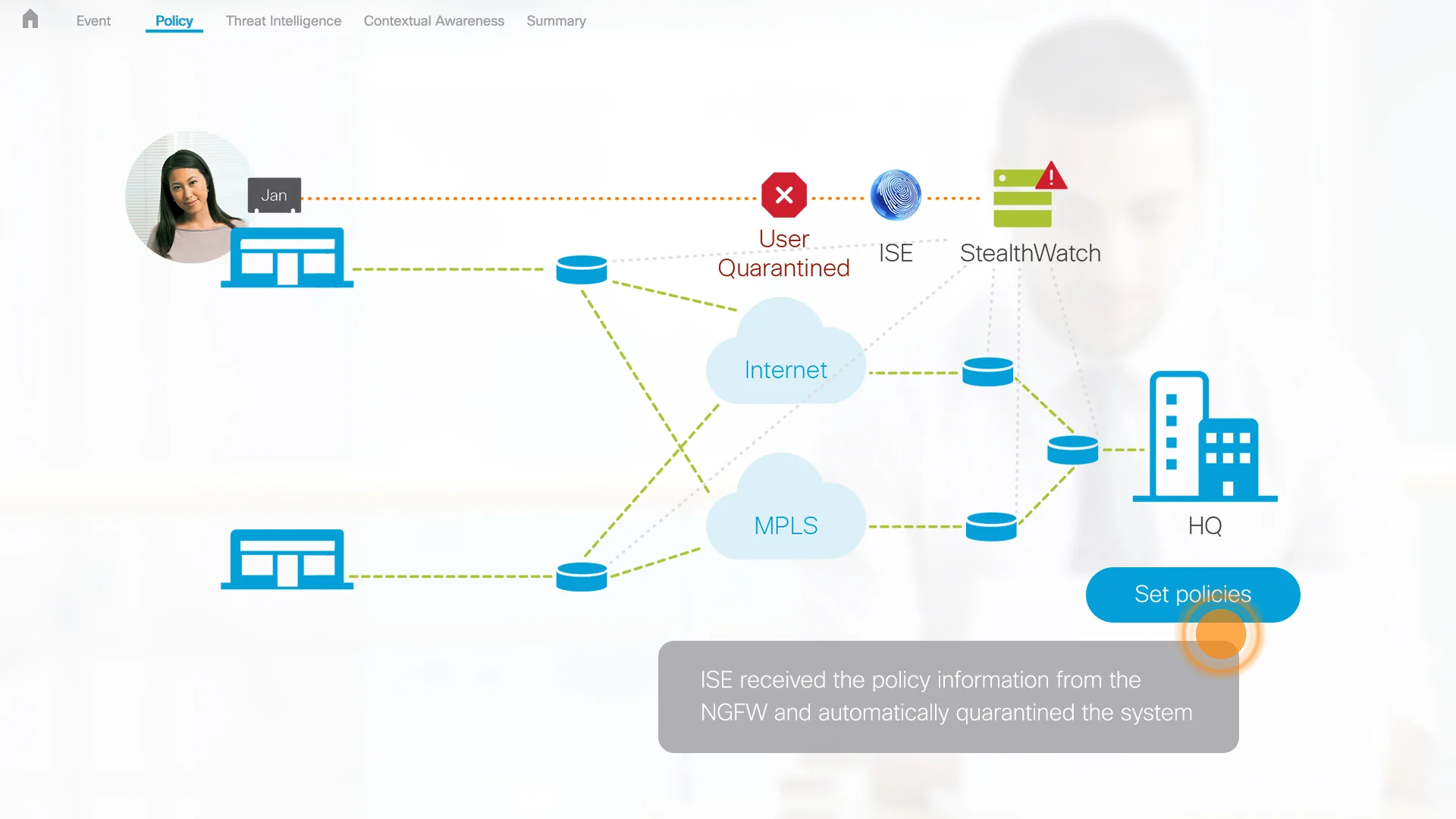 Event Policy Threat Intelligence Contextual Awareness Summary

Jan

User Quarantined

ISE

StealthWatch

Internet

MPLS

HQ

Set policies

ISE received the policy information from the NGFW and automatically quarantined the system